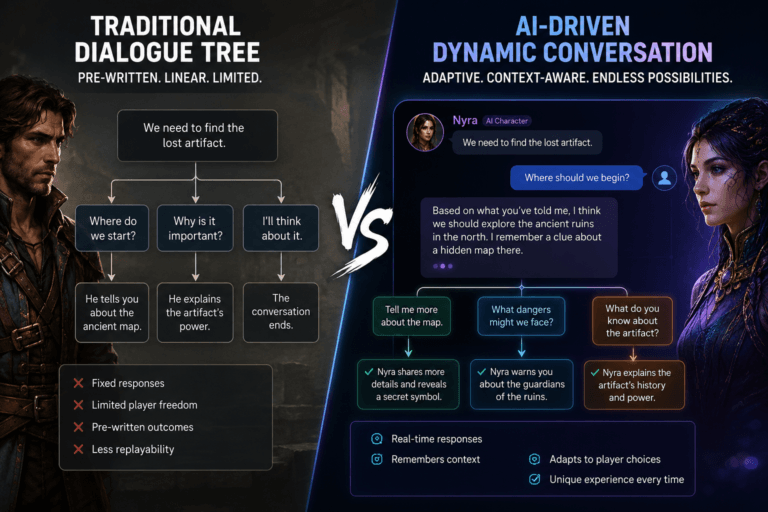 TRADITIONAL DIALOGUE TREE

PRE-WRITTEN. LINEAR. LIMITED.

We need to find the lost artifact.

Where do we start?

Why is it important?

I'll think about it.

He tells you about the ancient map.

He explains the artifact's power.

The conversation ends.

Fixed responses

Limited player freedom

Pre-written outcomes

Less replayability

VS

AI-DRIVEN DYNAMIC CONVERSATION

ADAPTIVE. CONTEXT-AWARE. ENDLESS POSSIBILITIES.

Nyra AI Character

We need to find the lost artifact.

Where should we begin?

Based on what you've told me, I think we should explore the ancient ruins in the north. I remember a clue about a hidden map there.

Tell me more about the map.

What dangers might we face?

What do you know about the artifact?

Nyra shares more details and reveals a secret symbol.

Nyra warns you about the guardians of the ruins.

Nyra explains the artifact's history and power.

Real-time responses

Remembers context

Adapts to player choices

Unique experience every time